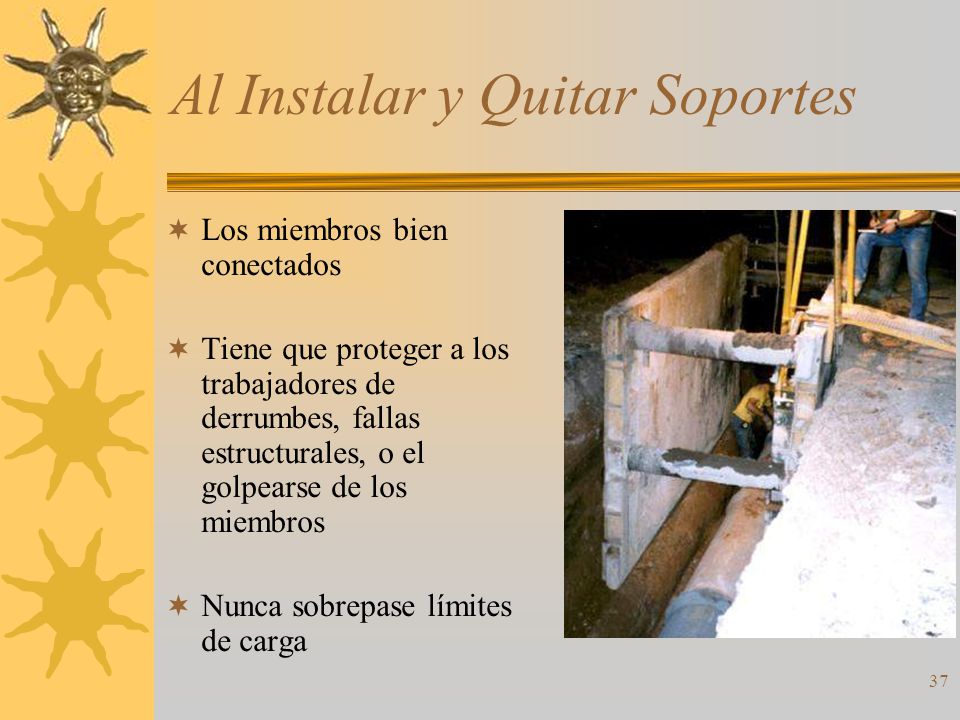 Al Instalar y Quitar Soportes

Los miembros bien conectados

Tiene que proteger a los trabajadores de derrumbes, fallas estructurales, o el golpearse de los miembros

Nunca sobrepase límites de carga

37